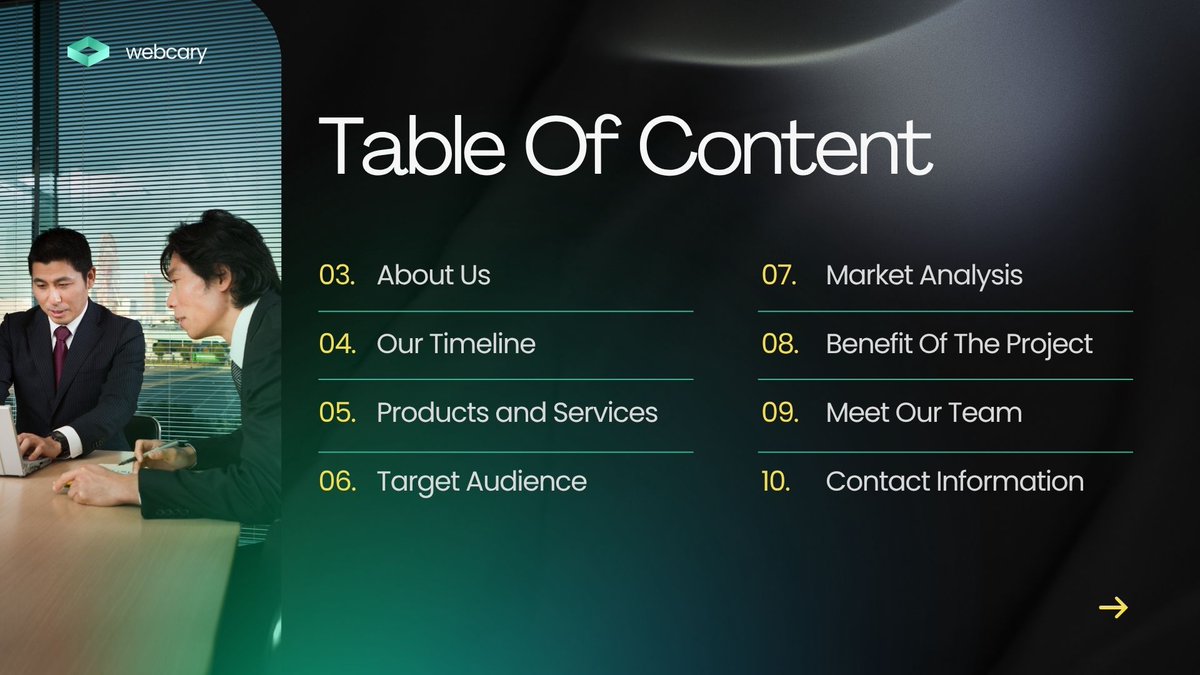 webcary

Table Of Content

03. About Us

04. Our Timeline

05. Products and Services

06. Target Audience

07. Market Analysis

08. Benefit Of The Project

09. Meet Our Team

10. Contact Information